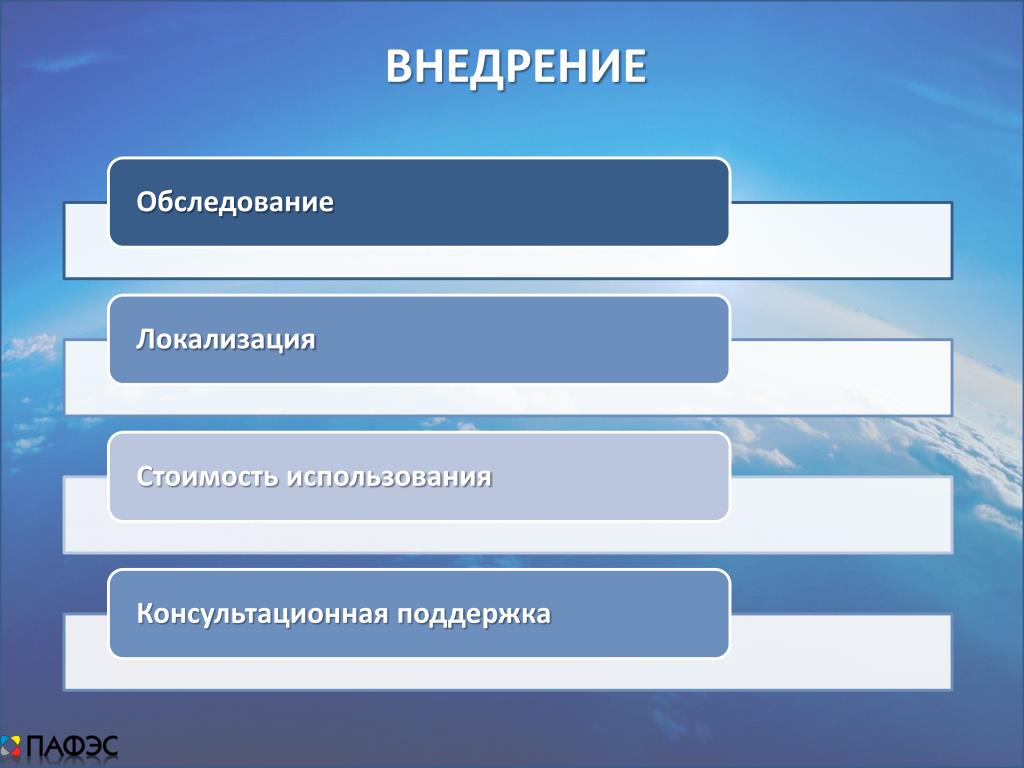 ВНЕДРЕНИЕ

Обследование

Локализация

Стоимость использования

Консультационная поддержка

ПАФЭС